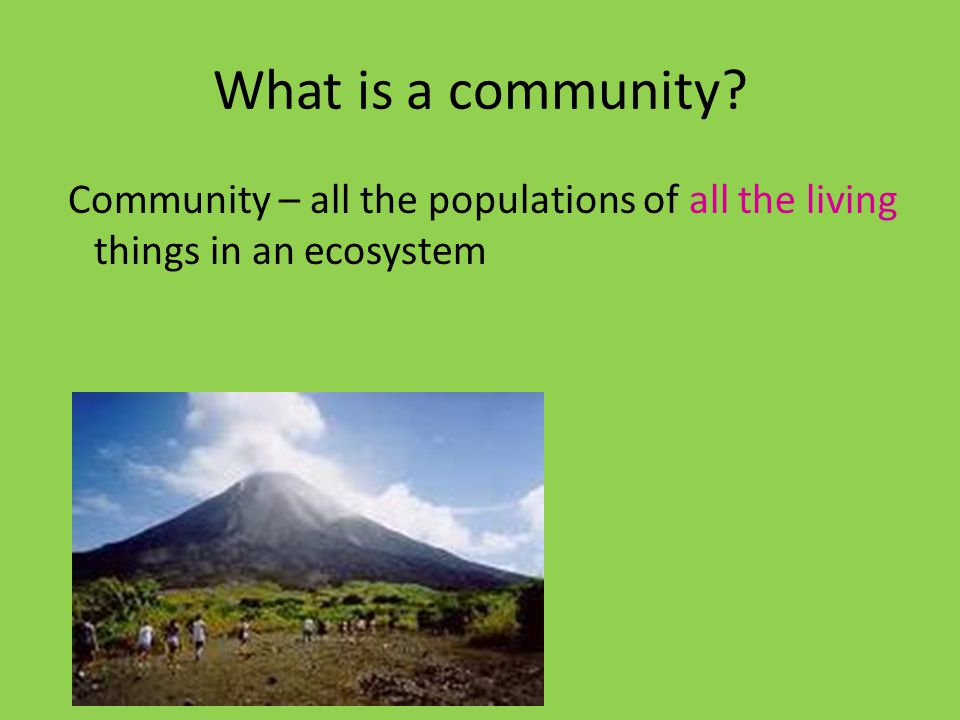 What is a community?

Community – all the populations of all the living things in an ecosystem